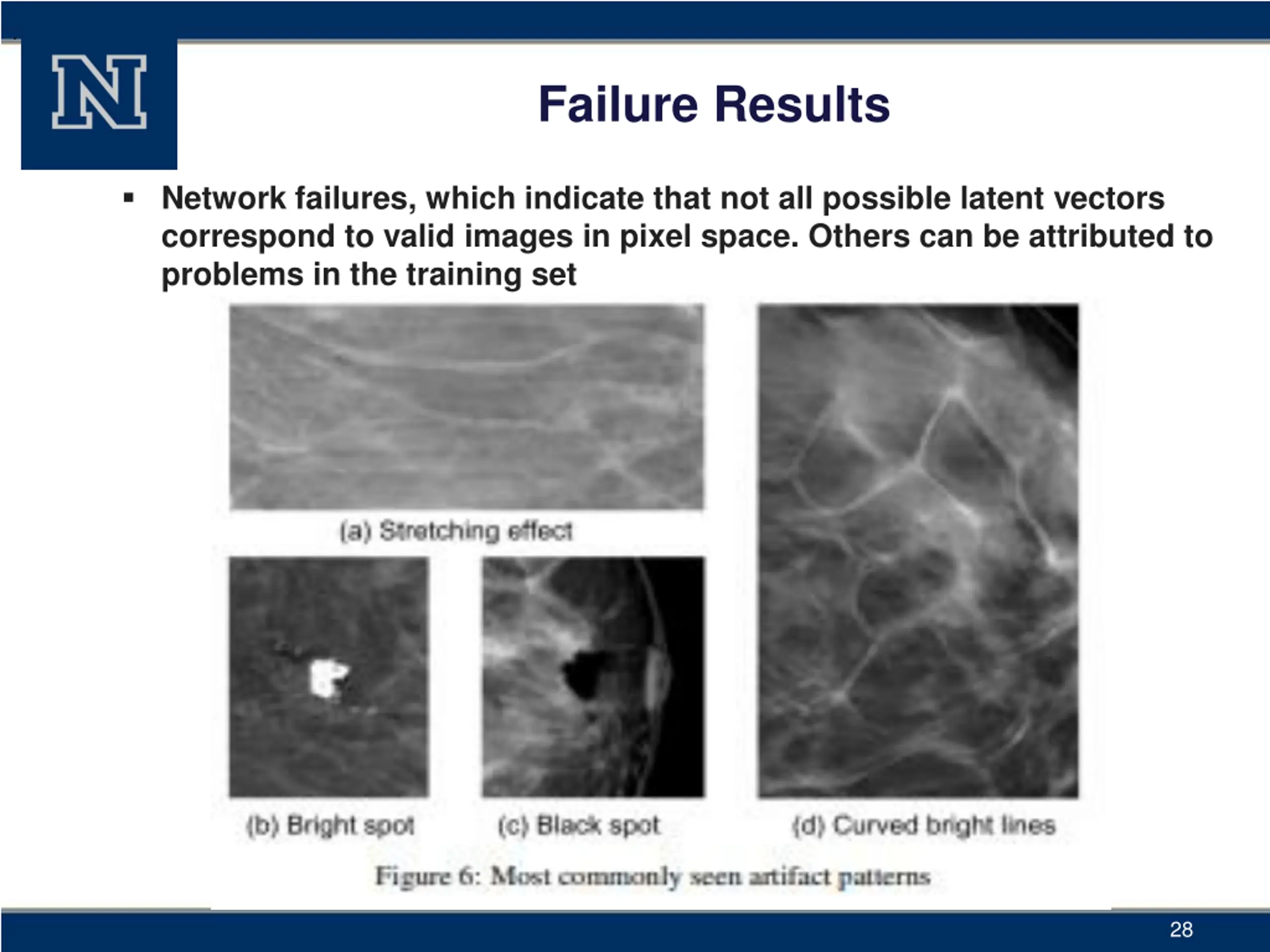 N

Failure Results

▪ Network failures, which indicate that not all possible latent vectors correspond to valid images in pixel space. Others can be attributed to problems in the training set

(a) Stretching effect

(b) Bright spot

(c) Black spot

(d) Curved bright lines

Figure 6: Most commonly seen artifact patterns

28